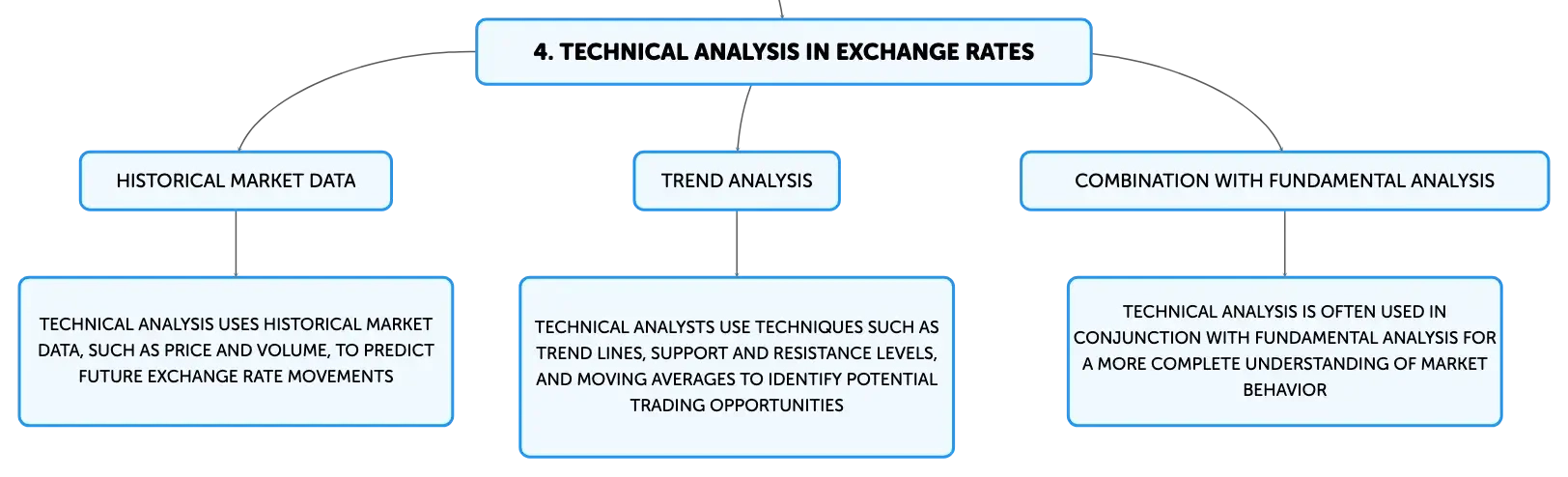 4. TECHNICAL ANALYSIS IN EXCHANGE RATES

HISTORICAL MARKET DATA

TECHNICAL ANALYSIS USES HISTORICAL MARKET DATA, SUCH AS PRICE AND VOLUME, TO PREDICT FUTURE EXCHANGE RATE MOVEMENTS

TREND ANALYSIS

TECHNICAL ANALYSTS USE TECHNIQUES SUCH AS TREND LINES, SUPPORT AND RESISTANCE LEVELS, AND MOVING AVERAGES TO IDENTIFY POTENTIAL TRADING OPPORTUNITIES

COMBINATION WITH FUNDAMENTAL ANALYSIS

TECHNICAL ANALYSIS IS OFTEN USED IN CONJUNCTION WITH FUNDAMENTAL ANALYSIS FOR A MORE COMPLETE UNDERSTANDING OF MARKET BEHAVIOR